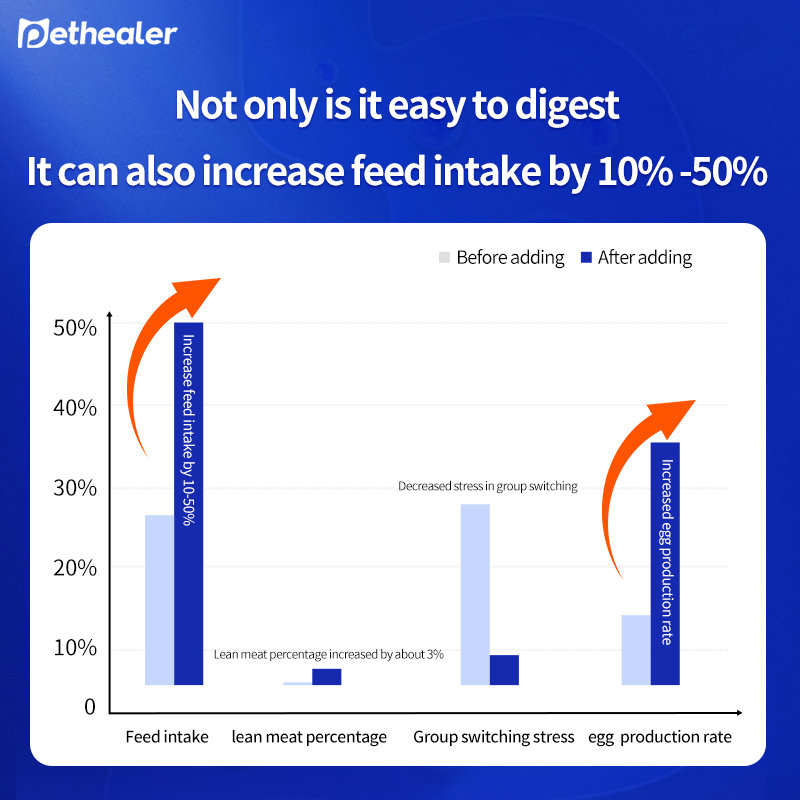 Pethealer

Not only is it easy to digest

It can also increase feed intake by 10% -50%

Before adding After adding

50%
40%
30%
20%
10%
0

Increase feed intake by 10-50%

Lean meat percentage increased by about 3%

Decreased stress in group switching

Increased egg production rate

Feed intake lean meat percentage Group switching stress egg production rate